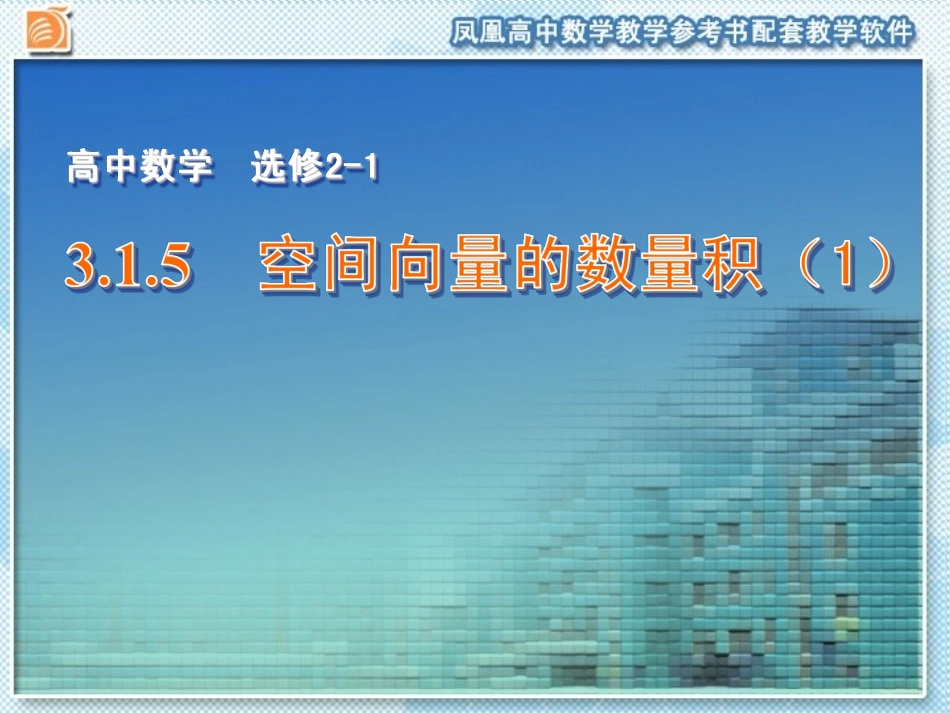 凤凰高中数学教学参考书配套教学软件

高中数学　选修2-1

3.1.5　空间向量的数量积（1）